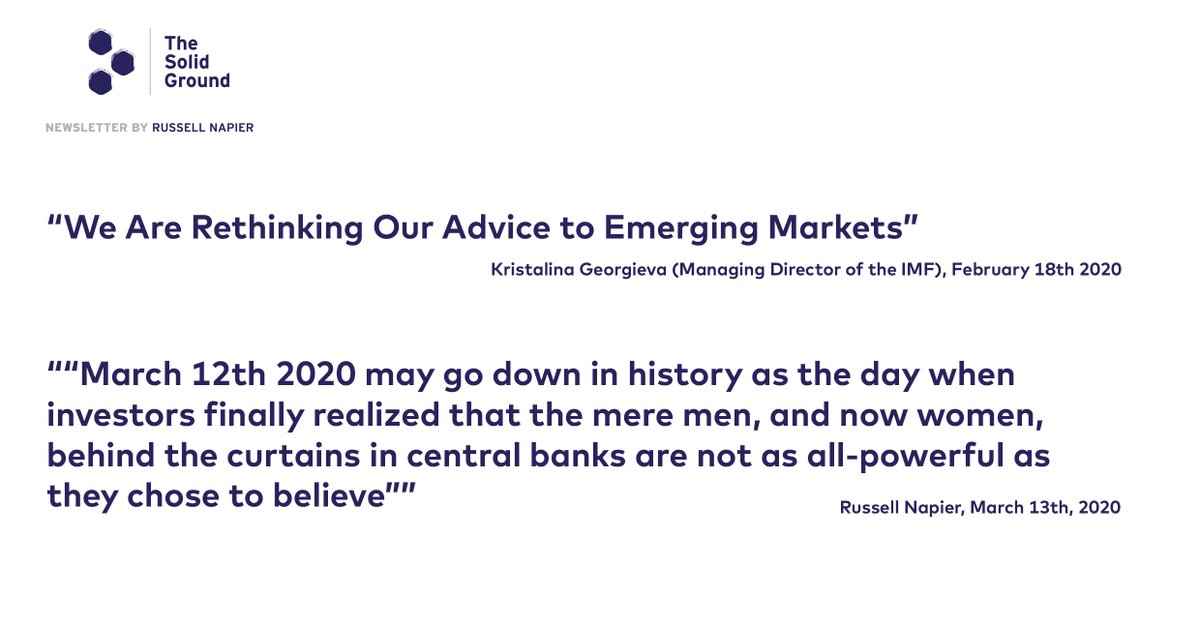 The Solid Ground

NEWSLETTER BY RUSSELL NAPIER

“We Are Rethinking Our Advice to Emerging Markets”

Kristalina Georgieva (Managing Director of the IMF), February 18th 2020

““March 12th 2020 may go down in history as the day when investors finally realized that the mere men, and now women, behind the curtains in central banks are not as all-powerful as they chose to believe””

Russell Napier, March 13th, 2020